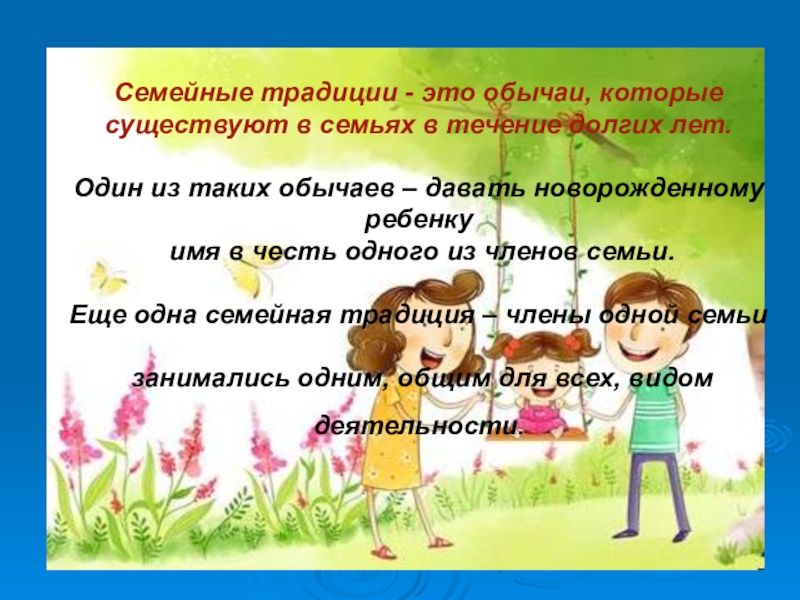 Семейные традиции - это обычаи, которые существуют в семьях в течение долгих лет.

Один из таких обычаев – давать новорожденному ребенку имя в честь одного из членов семьи.

Еще одна семейная традиция – члены одной семьи занимались одним, общим для всех, видом деятельности.